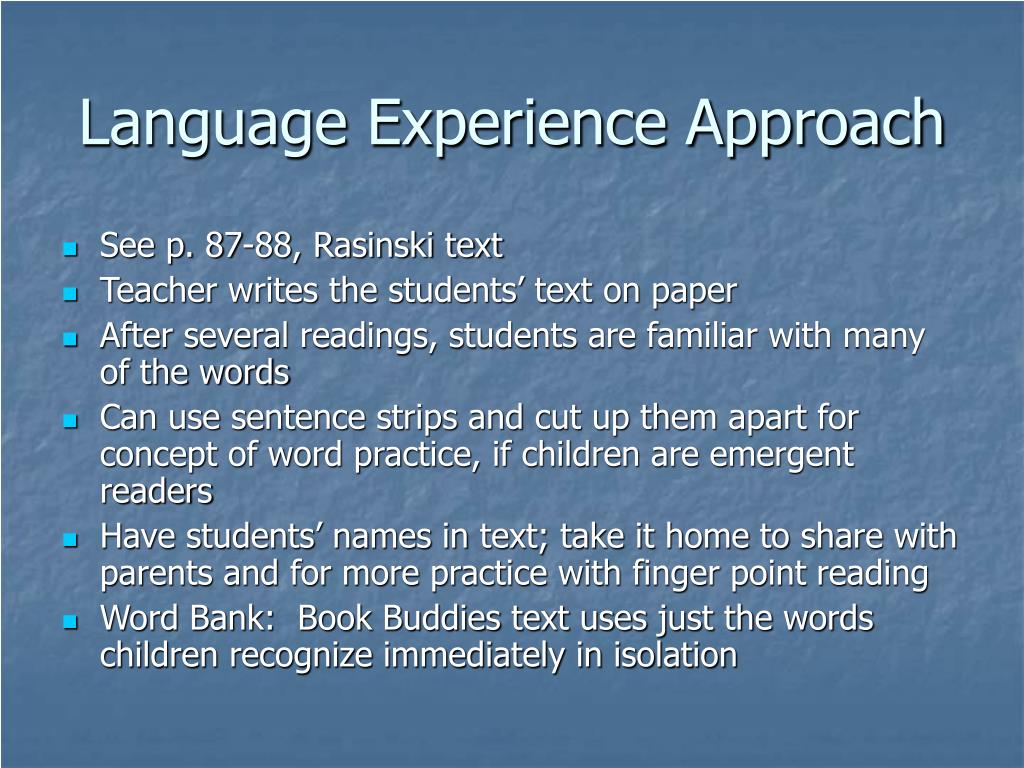 Language Experience Approach

- See p. 87-88, Rasinski text
- Teacher writes the students’ text on paper
- After several readings, students are familiar with many of the words
- Can use sentence strips and cut up them apart for concept of word practice, if children are emergent readers
- Have students’ names in text; take it home to share with parents and for more practice with finger point reading
- Word Bank: Book Buddies text uses just the words children recognize immediately in isolation